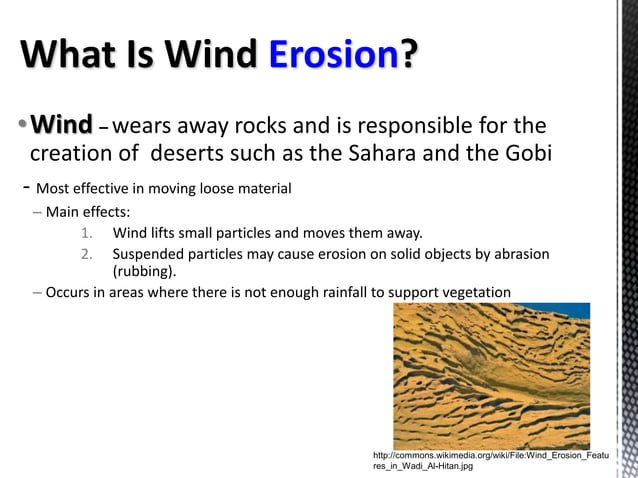 What Is Wind Erosion?

• Wind – wears away rocks and is responsible for the creation of deserts such as the Sahara and the Gobi

- Most effective in moving loose material

– Main effects:

1. Wind lifts small particles and moves them away.

2. Suspended particles may cause erosion on solid objects by abrasion (rubbing).

– Occurs in areas where there is not enough rainfall to support vegetation

http://commons.wikimedia.org/wiki/File:Wind_Erosion_Features_in_Wadi_Al-Hitan.jpg